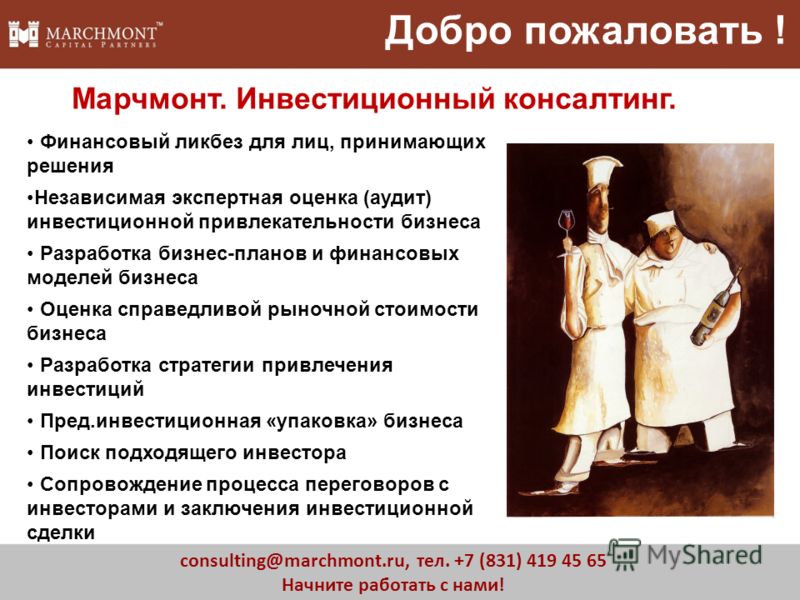 MARCHMONT™
CAPITAL PARTNERS

Добро пожаловать !

Марчмонт. Инвестиционный консалтинг.

• Финансовый ликбез для лиц, принимающих решения

•Независимая экспертная оценка (аудит) инвестиционной привлекательности бизнеса

• Разработка бизнес-планов и финансовых моделей бизнеса

• Оценка справедливой рыночной стоимости бизнеса

• Разработка стратегии привлечения инвестиций

• Пред.инвестиционная «упаковка» бизнеса

• Поиск подходящего инвестора

• Сопровождение процесса переговоров с инвесторами и заключения инвестиционной сделки

consulting@marchmont.ru, тел. +7 (831) 419 45 65
Начните работать с нами!

MyShared